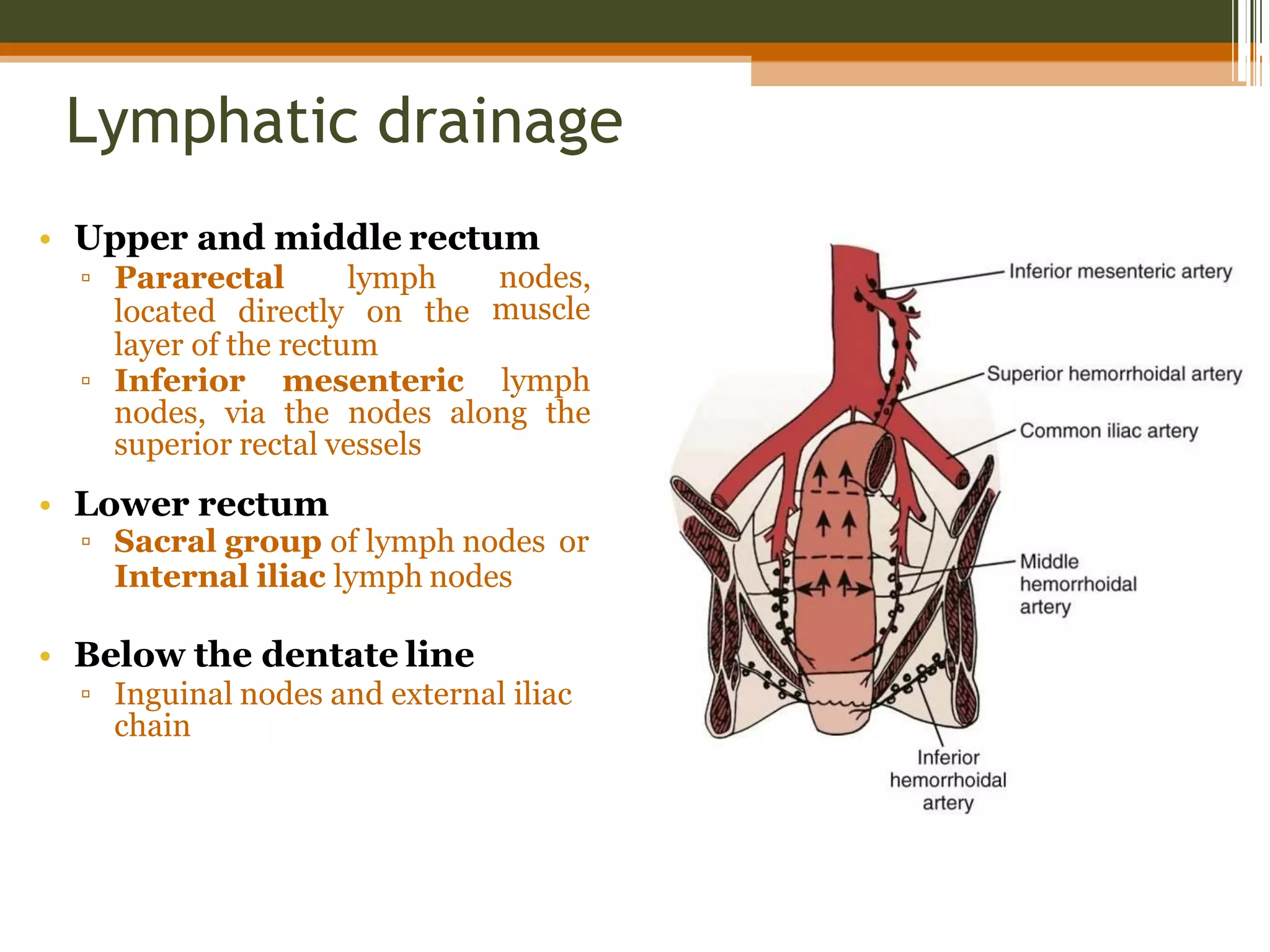 Lymphatic drainage

• Upper and middle rectum
▫ Pararectal lymph nodes, located directly on the muscle layer of the rectum
▫ Inferior mesenteric lymph nodes, via the nodes along the superior rectal vessels

• Lower rectum
▫ Sacral group of lymph nodes or Internal iliac lymph nodes

• Below the dentate line
▫ Inguinal nodes and external iliac chain

Inferior mesenteric artery
Superior hemorrhoidal artery
Common iliac artery
Middle hemorrhoidal artery
Inferior hemorrhoidal artery